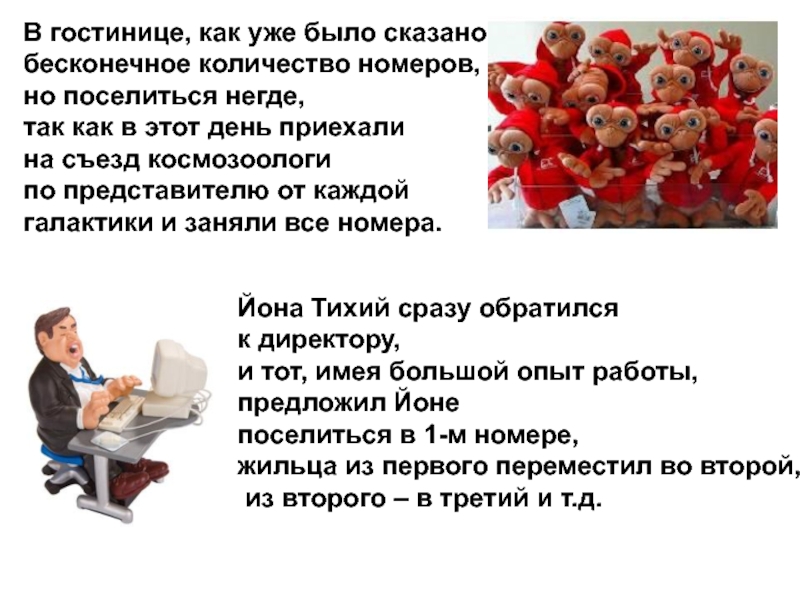 В гостинице, как уже было сказано бесконечное количество номеров, но поселиться негде, так как в этот день приехали на съезд космозоологи по представителю от каждой галактики и заняли все номера.

Йона Тихий сразу обратился к директору, и тот, имея большой опыт работы, предложил Йоне поселиться в 1-м номере, жильца из первого переместил во второй, из второго – в третий и т.д.